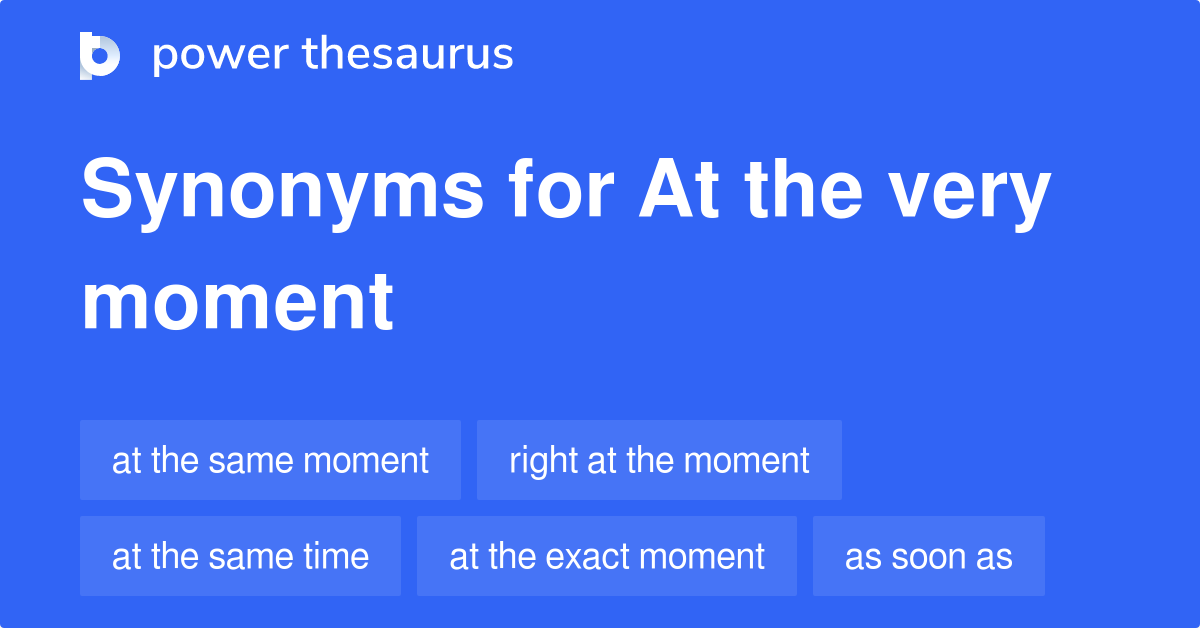 power thesaurus

Synonyms for At the very moment

at the same moment
right at the moment
at the same time
at the exact moment
as soon as